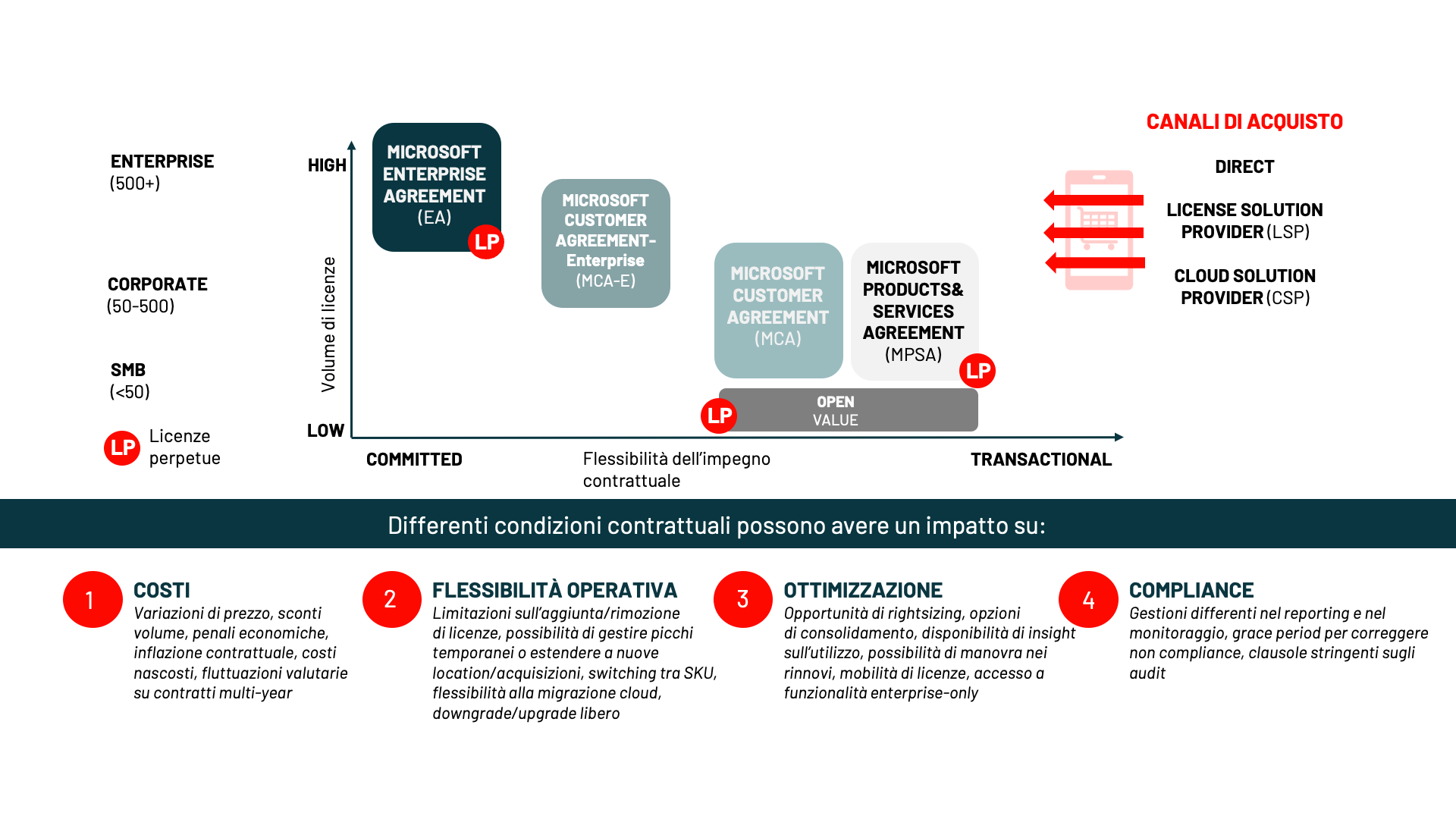 ENTERPRISE (500+)

CORPORATE (50-500)

SMB (<50)

LP Licenze perpetue

HIGH

Volume di licenze

LOW

MICROSOFT ENTERPRISE AGREEMENT (EA)

LP

MICROSOFT CUSTOMER AGREEMENT-Enterprise (MCA-E)

MICROSOFT CUSTOMER AGREEMENT (MCA)

MICROSOFT PRODUCTS& SERVICES AGREEMENT (MPSA)

LP

LP

OPEN VALUE

COMMITTED

Flessibilità dell'impegno contrattuale

TRANSACTIONAL

CANALI DI ACQUISTO

DIRECT

LICENSE SOLUTION PROVIDER (LSP)

CLOUD SOLUTION PROVIDER (CSP)

Differenti condizioni contrattuali possono avere un impatto su:

1 COSTI
Variazioni di prezzo, sconti volume, penali economiche, inflazione contrattuale, costi nascosti, fluttuazioni valutarie su contratti multi-year

2 FLESSIBILITÀ OPERATIVA
Limitazioni sull'aggiunta/rimozione di licenze, possibilità di gestire picchi temporanei o estendere a nuove location/acquisizioni, switching tra SKU, flessibilità alla migrazione cloud, downgrade/upgrade libero

3 OTTIMIZZAZIONE
Opportunità di rightsizing, opzioni di consolidamento, disponibilità di insight sull'utilizzo, possibilità di manovra nei rinnovi, mobilità di licenze, accesso a funzionalità enterprise-only

4 COMPLIANCE
Gestioni differenti nel reporting e nel monitoraggio, grace period per correggere non compliance, clausole stringenti sugli audit